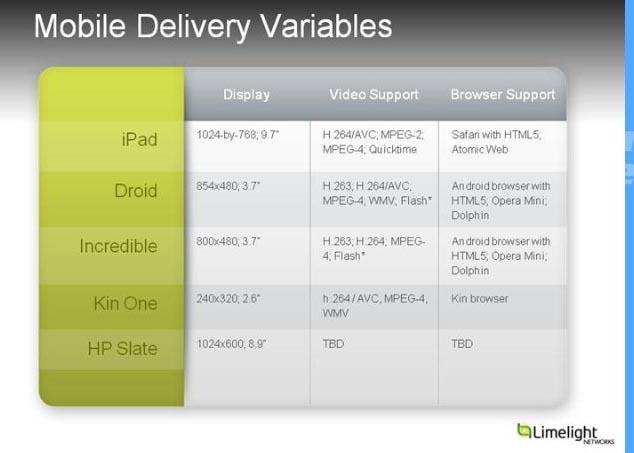 Mobile Delivery Variables

| | Display | Video Support | Browser Support |
|---|---|---|---|
| iPad | 1024-by-768; 9.7" | H.264/AVC; MPEG-2; MPEG-4; Quicktime | Safari with HTML5; Atomic Web |
| Droid | 854x480; 3.7" | H.263; H.264/AVC; MPEG-4; WMV; Flash* | Android browser with HTML5; Opera Mini; Dolphin |
| Incredible | 800x480; 3.7" | H.263; H.264; MPEG-4; Flash* | Android browser with HTML5; Opera Mini; Dolphin |
| Kin One | 240x320; 2.6" | h.264 / AVC, MPEG-4, WMV | Kin browser |
| HP Slate | 1024x600; 8.9" | TBD | TBD |

Limelight NETWORKS